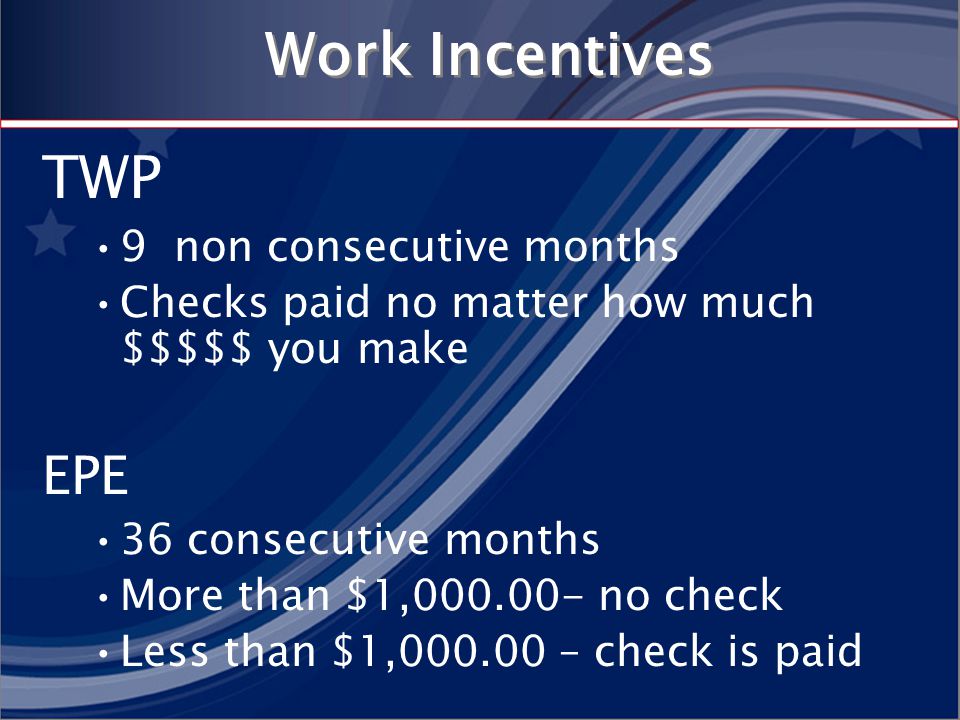 Work Incentives

TWP

• 9 non consecutive months
• Checks paid no matter how much \$\$\$\$\$ you make

EPE

• 36 consecutive months
• More than \$1,000.00– no check
• Less than \$1,000.00 – check is paid